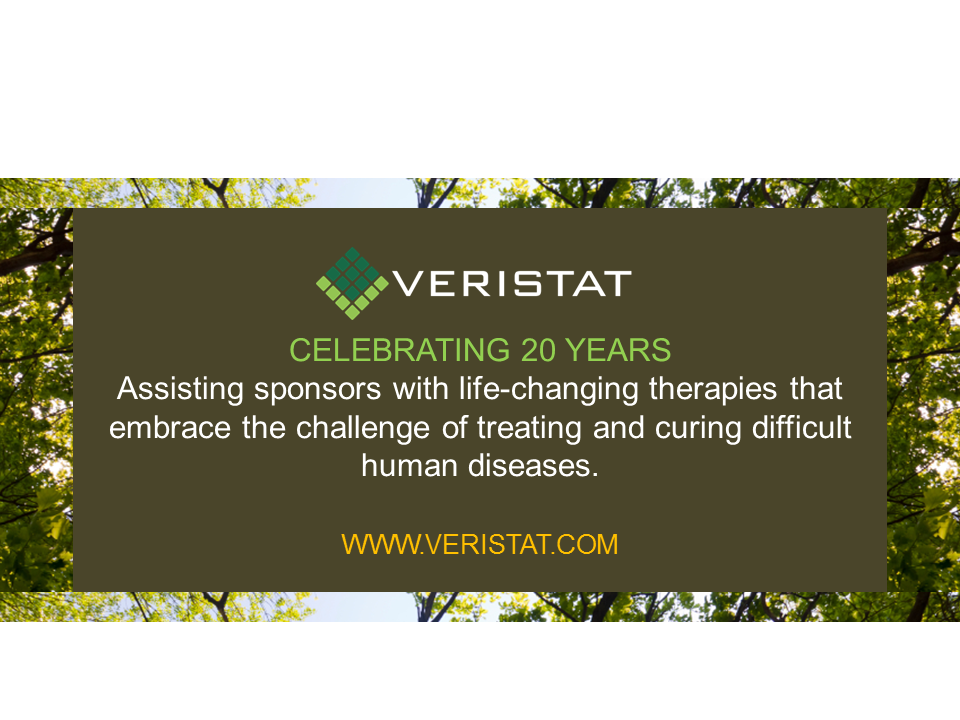 VERISTAT

CELEBRATING 20 YEARS
Assisting sponsors with life-changing therapies that embrace the challenge of treating and curing difficult human diseases.

WWW.VERISTAT.COM